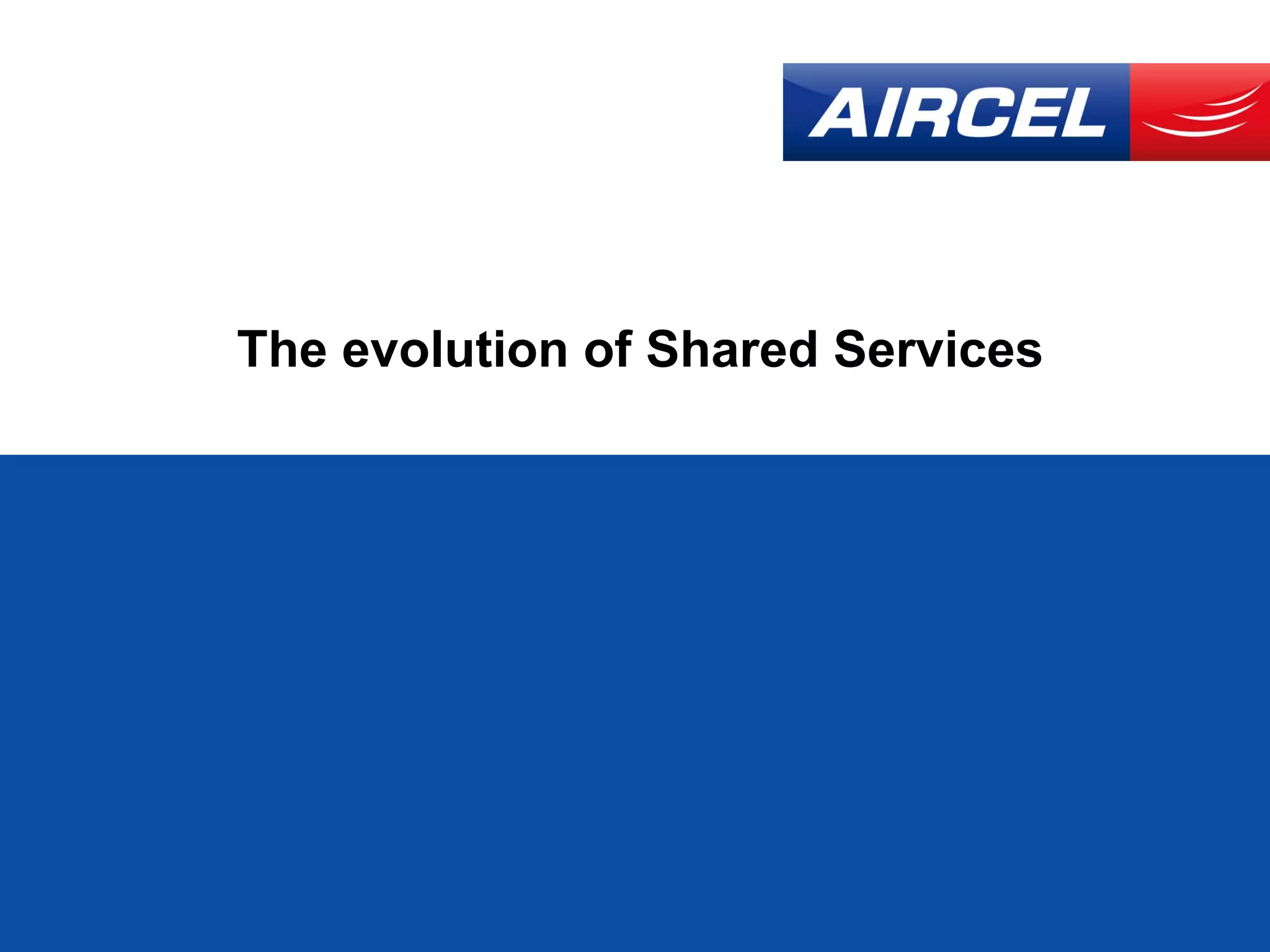 AIRCEL

The evolution of Shared Services